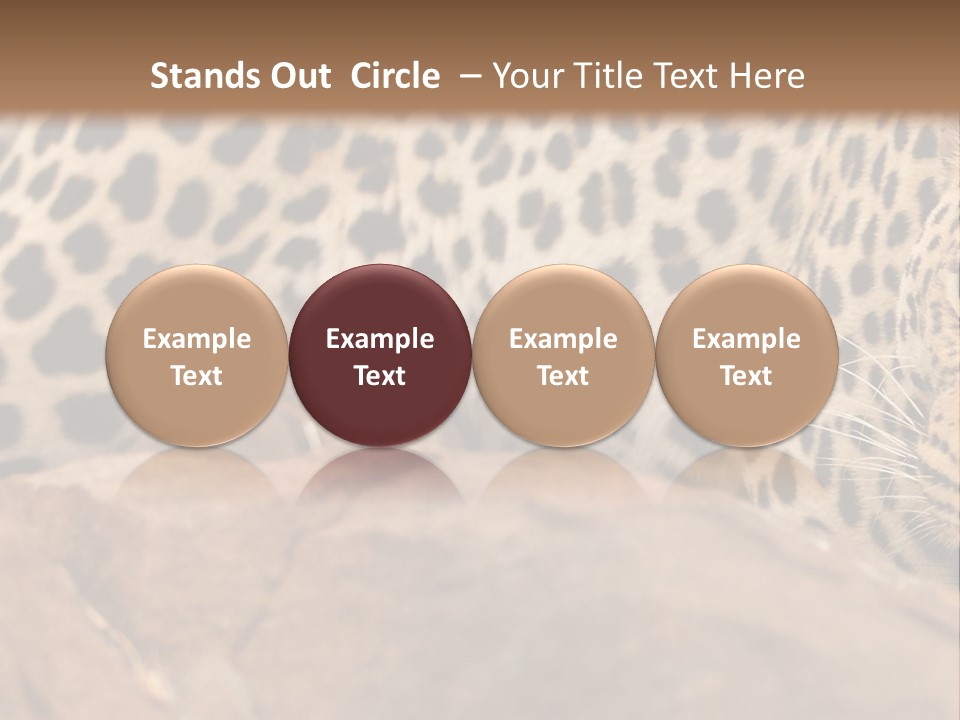 Stands Out Circle – Your Title Text Here

Example Text

Example Text

Example Text

Example Text